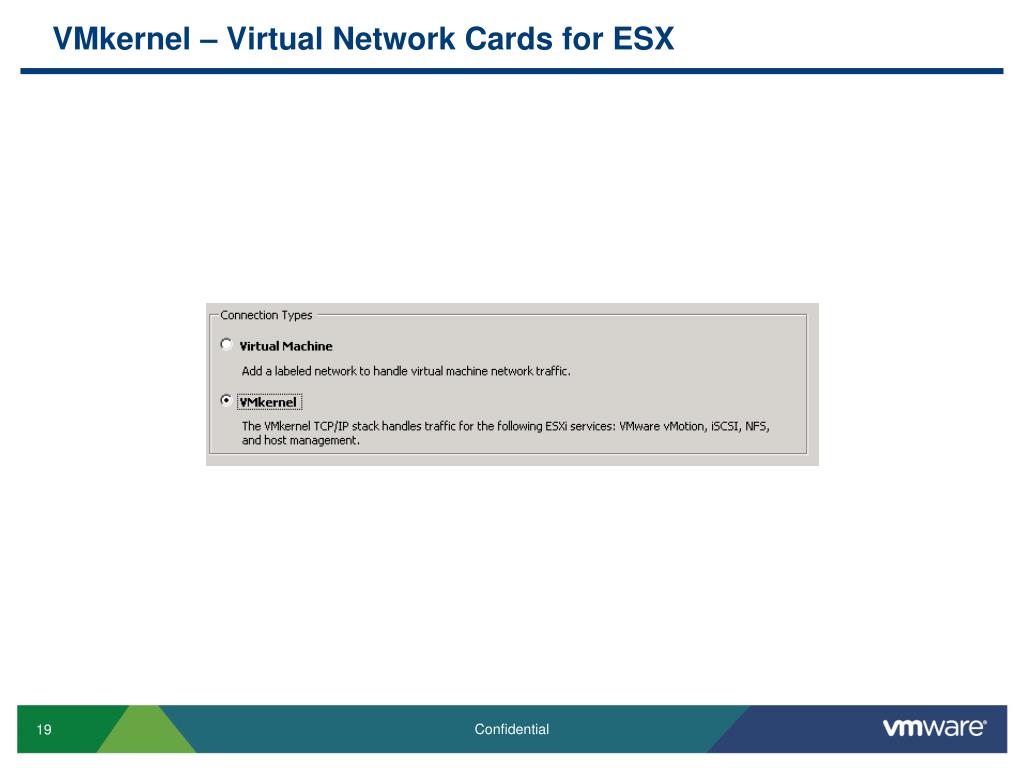 VMkernel – Virtual Network Cards for ESX

Connection Types

Virtual Machine

Add a labeled network to handle virtual machine network traffic.

VMkernel

The VMkernel TCP/IP stack handles traffic for the following ESXi services: VMware vMotion, iSCSI, NFS, and host management.

19

Confidential

vmware®